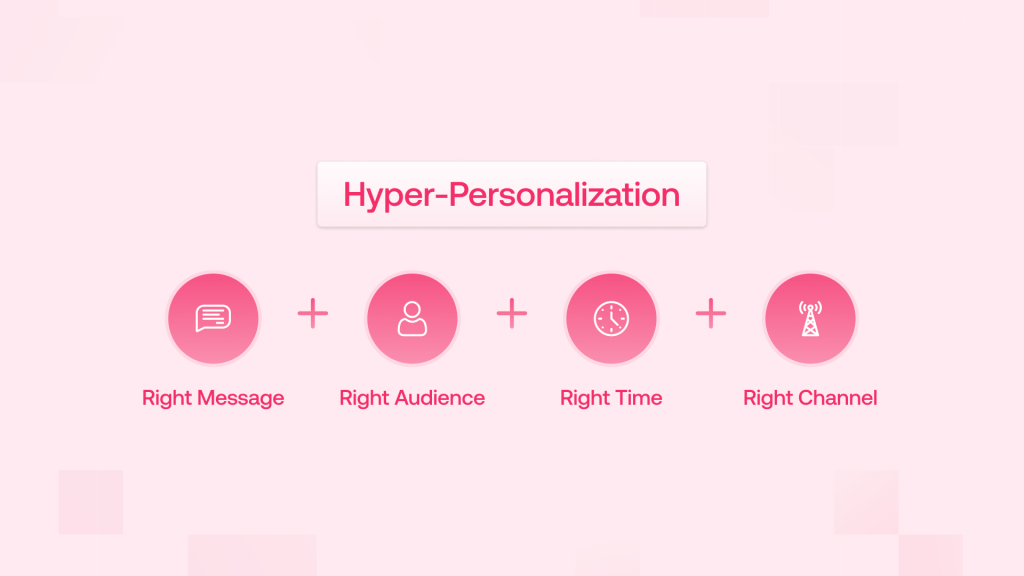 Hyper-Personalization

Right Message + Right Audience + Right Time + Right Channel